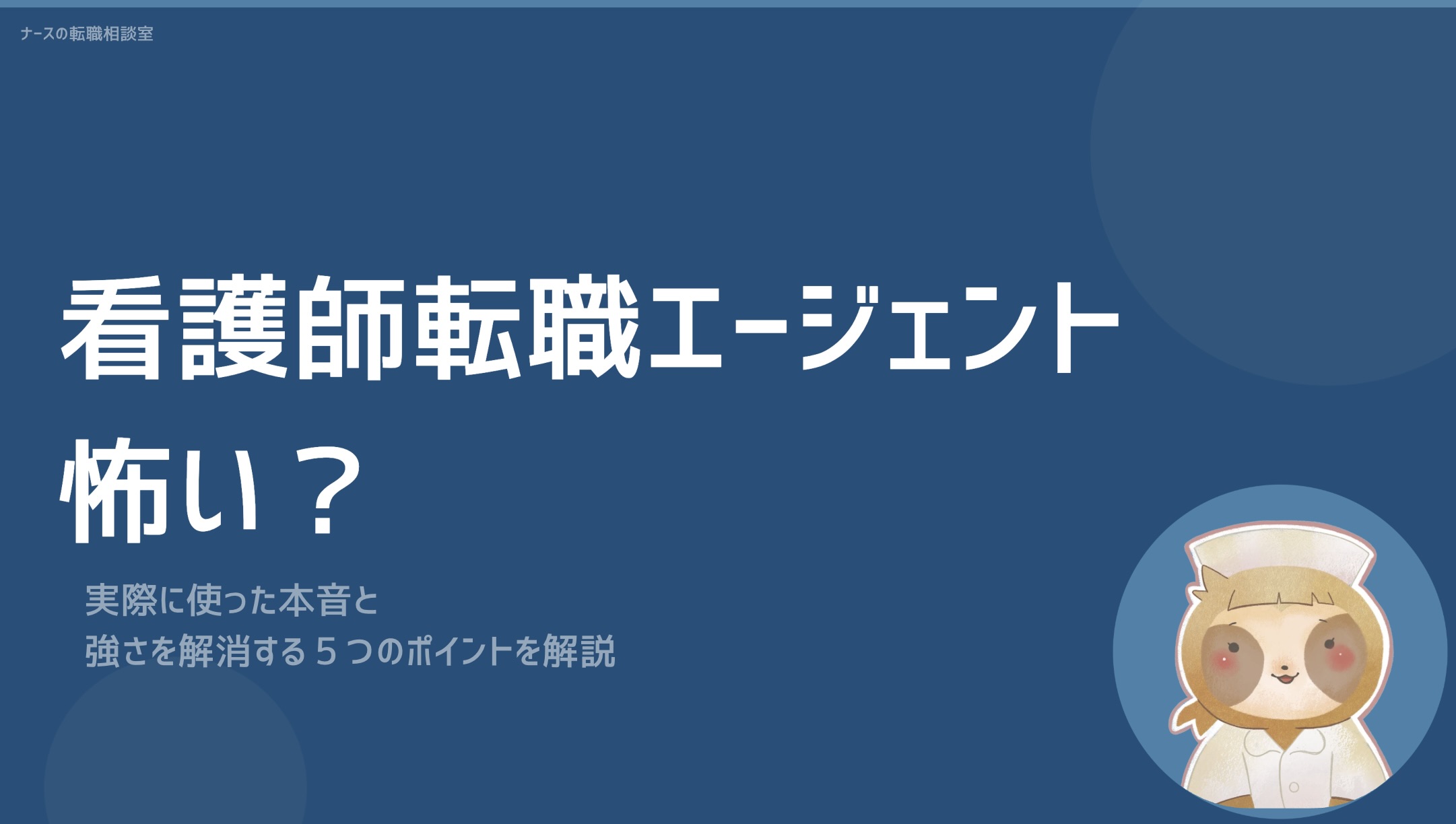 ナースの転職相談室

看護師転職エージェント
怖い？

実際に使った本音と
強さを解消する５つのポイントを解説